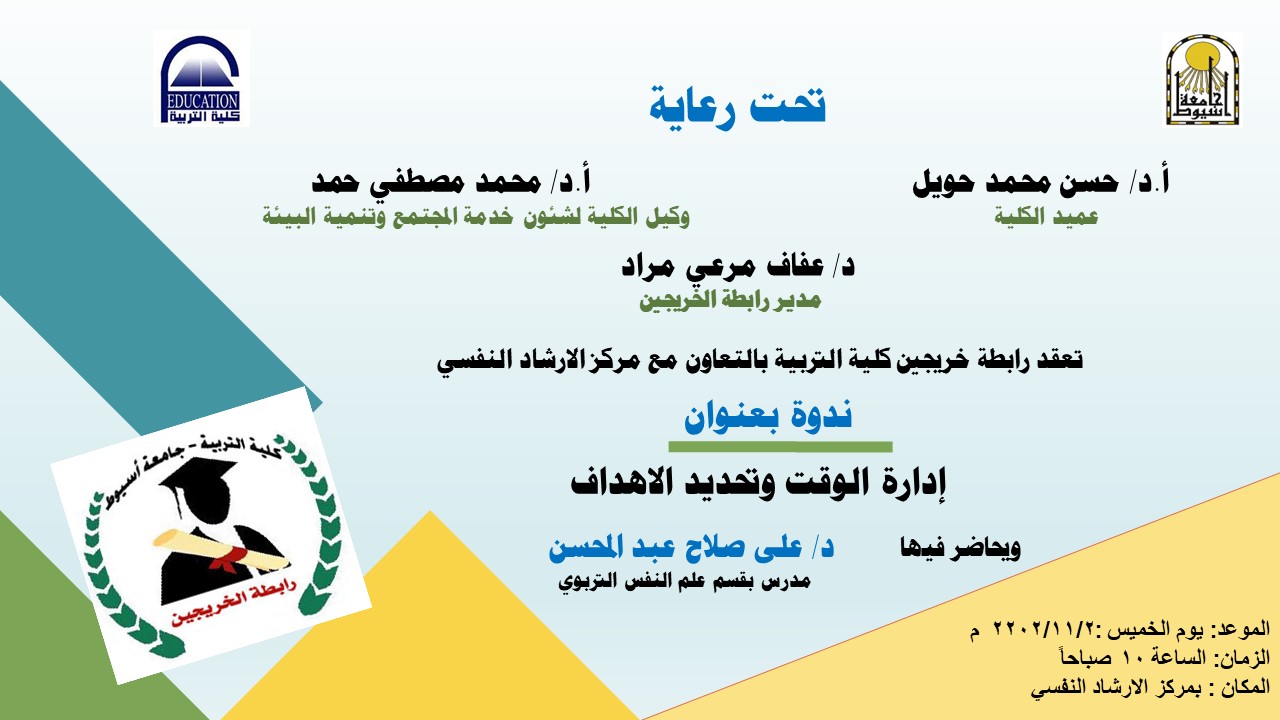 جامعة أسيوط

EDUCATION
كلية التربية

تحت رعاية

أ.د/ حسن محمد حويل
عميد الكلية

أ.د/ محمد مصطفي حمد
وكيل الكلية لشئون خدمة المجتمع وتنمية البيئة

د/ عفاف مرعي مراد
مدير رابطة الخريجين

تعقد رابطة خريجين كلية التربية بالتعاون مع مركز الارشاد النفسي

ندوة بعنوان

إدارة الوقت وتحديد الاهداف

ويحاضر فيها د/ على صلاح عبد المحسن
مدرس بقسم علم النفس التربوي

كلية التربية - جامعة أسيوط
رابطة الخريجين

الموعد: يوم الخميس :٢٠٢٢/١١/٢ م
الزمان: الساعة ١٠ صباحاً
المكان : بمركز الارشاد النفسي